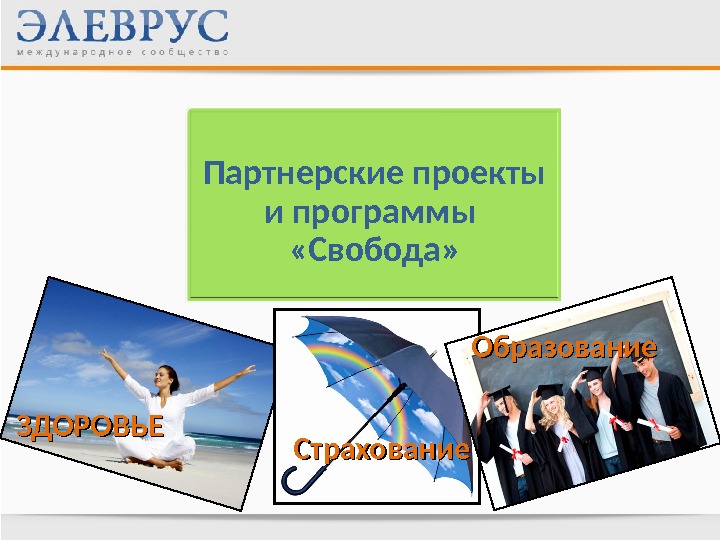 ЭЛЕВРУС
международное сообщество

Партнерские проекты и программы «Свобода»

ЗДОРОВЬЕ

Страхование

Образование